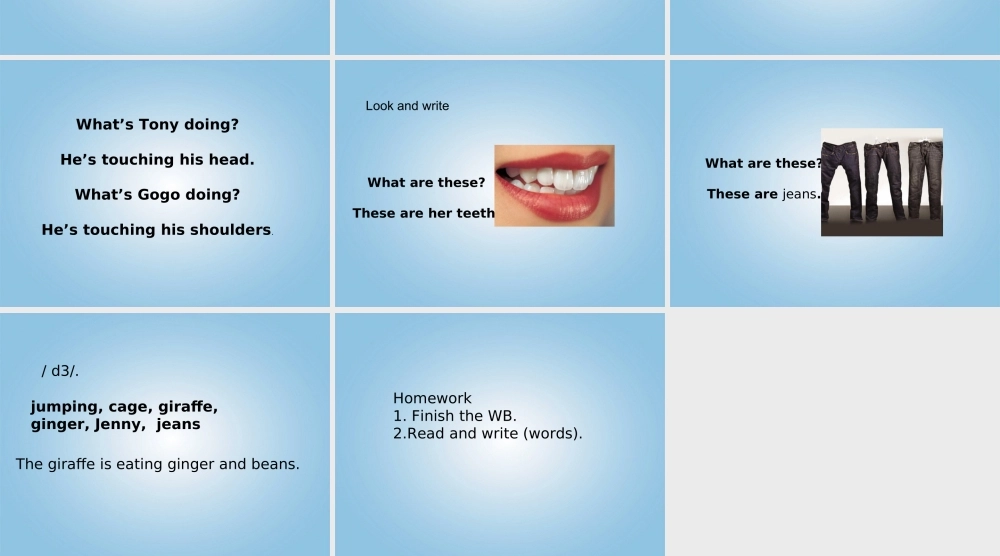 What's Tony doing?

He's touching his head.

What's Gogo doing?

He's touching his shoulders.

Look and write

What are these?

These are her teeth

What are these?

These are jeans.

/ d3/.

jumping, cage, giraffe, ginger, Jenny, jeans

The giraffe is eating ginger and beans.

Homework
1. Finish the WB.
2.Read and write (words).